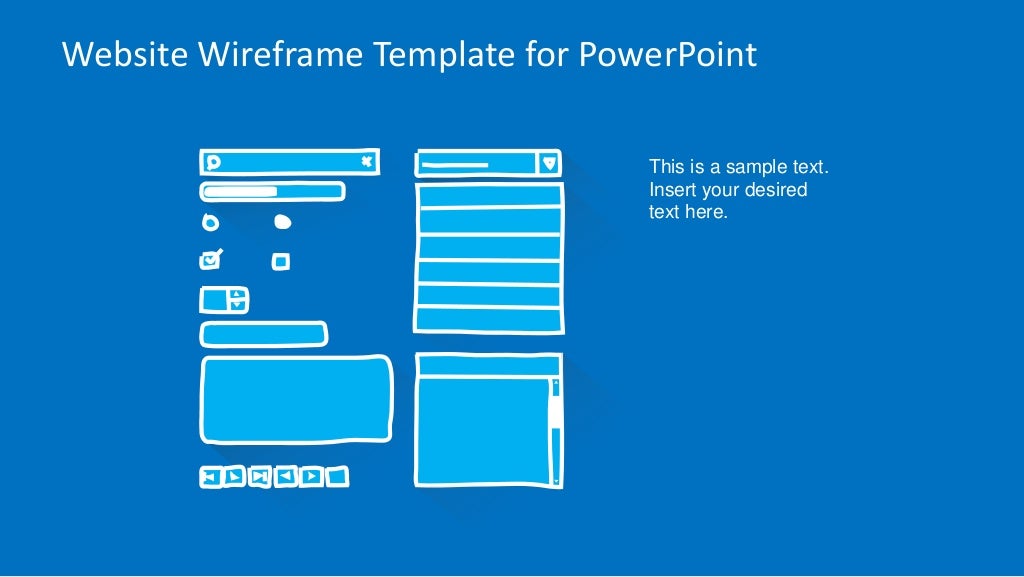 Website Wireframe Template for PowerPoint

This is a sample text. Insert your desired text here.